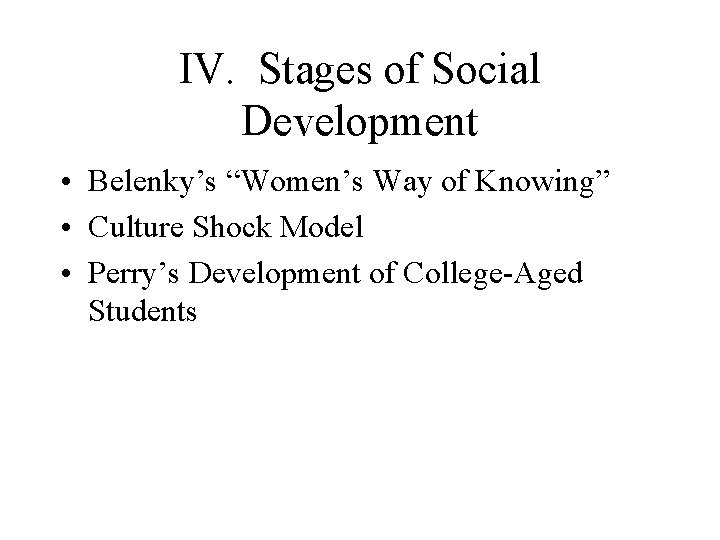 IV.  Stages of Social Development

• Belenky’s “Women’s Way of Knowing”
• Culture Shock Model
• Perry’s Development of College-Aged Students